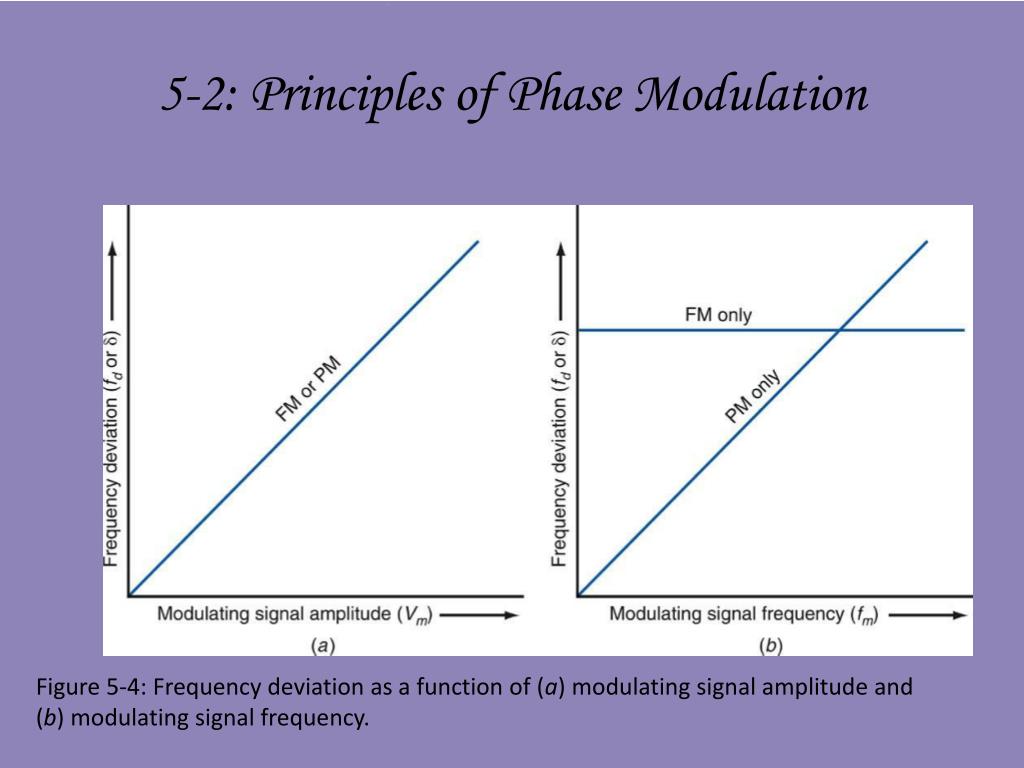 5-2: Principles of Phase Modulation

Frequency deviation ($f_d$ or $\delta$)

FM or PM

Modulating signal amplitude ($V_m$)

(a)

Frequency deviation ($f_d$ or $\delta$)

FM only

PM only

Modulating signal frequency ($f_m$)

(b)

Figure 5-4: Frequency deviation as a function of (a) modulating signal amplitude and (b) modulating signal frequency.